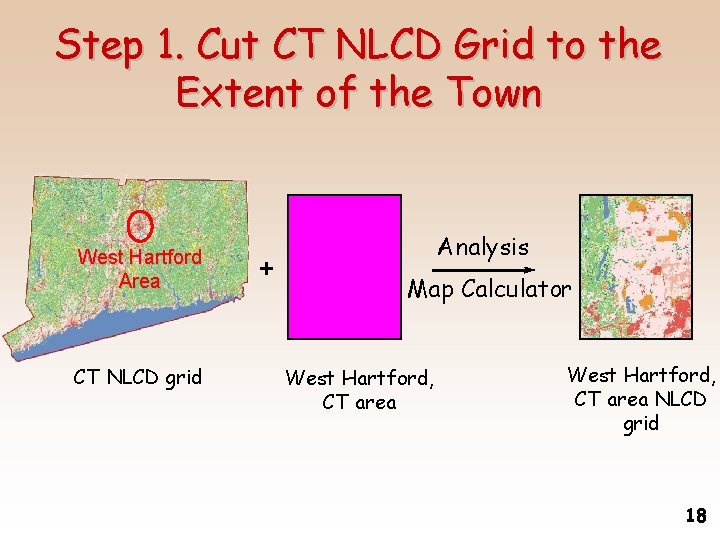 Step 1. Cut CT NLCD Grid to the Extent of the Town

West Hartford Area

+

Analysis

Map Calculator

CT NLCD grid

West Hartford, CT area

West Hartford, CT area NLCD grid

18